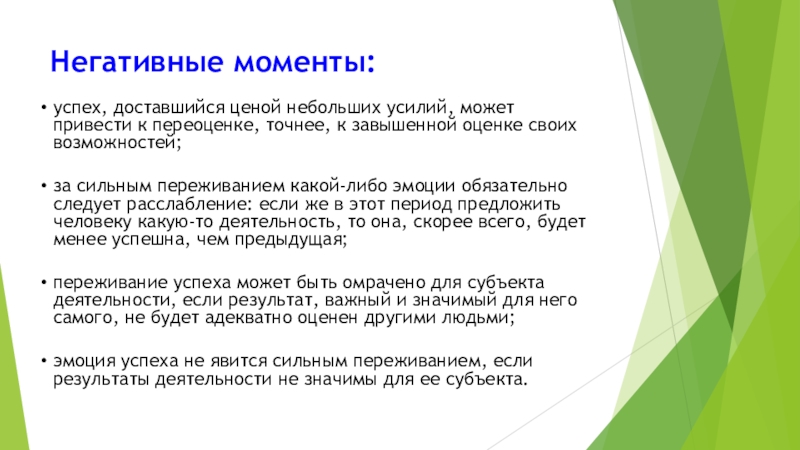 Негативные моменты:

• успех, доставшийся ценой небольших усилий, может привести к переоценке, точнее, к завышенной оценке своих возможностей;

• за сильным переживанием какой-либо эмоции обязательно следует расслабление: если же в этот период предложить человеку какую-то деятельность, то она, скорее всего, будет менее успешна, чем предыдущая;

• переживание успеха может быть омрачено для субъекта деятельности, если результат, важный и значимый для него самого, не будет адекватно оценен другими людьми;

• эмоция успеха не явится сильным переживанием, если результаты деятельности не значимы для ее субъекта.